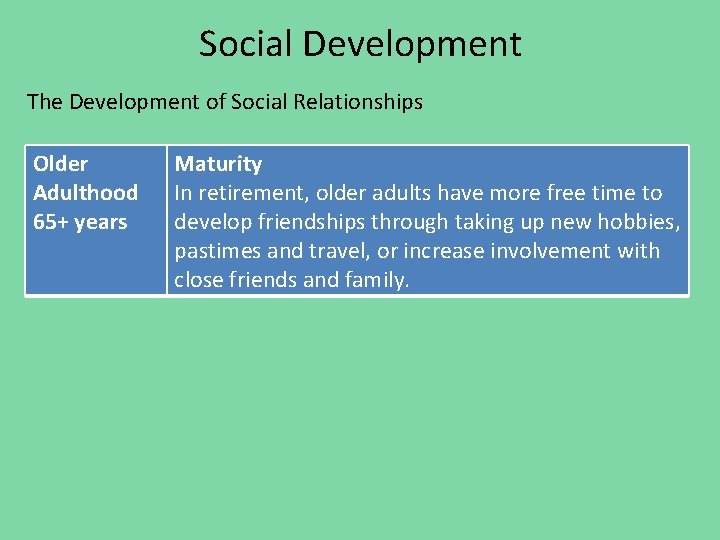 Social Development

The Development of Social Relationships

| Older Adulthood 65+ years | Maturity In retirement, older adults have more free time to develop friendships through taking up new hobbies, pastimes and travel, or increase involvement with close friends and family. |
|---|---|